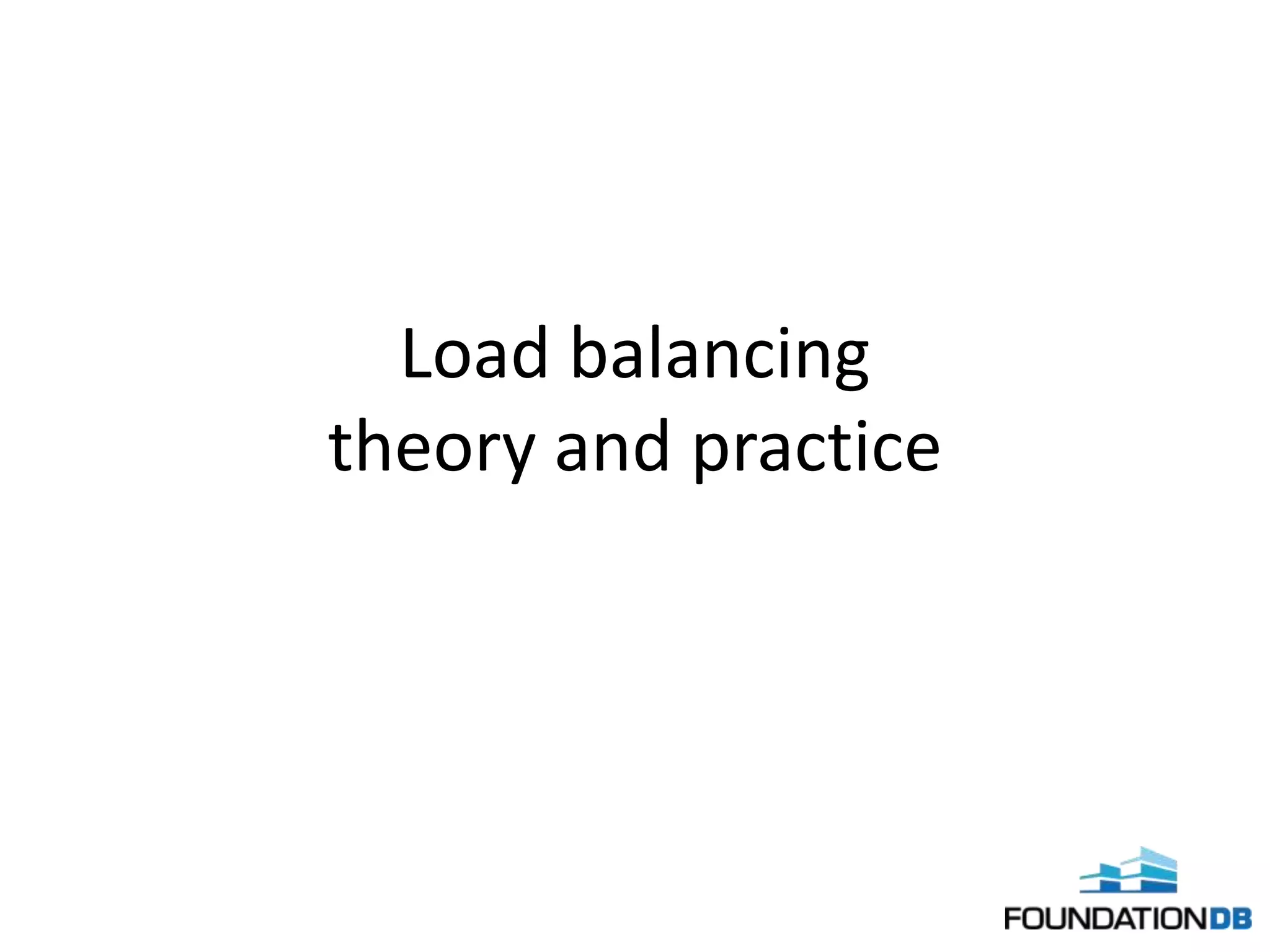 Load balancing
theory and practice

FOUNDATIONDB